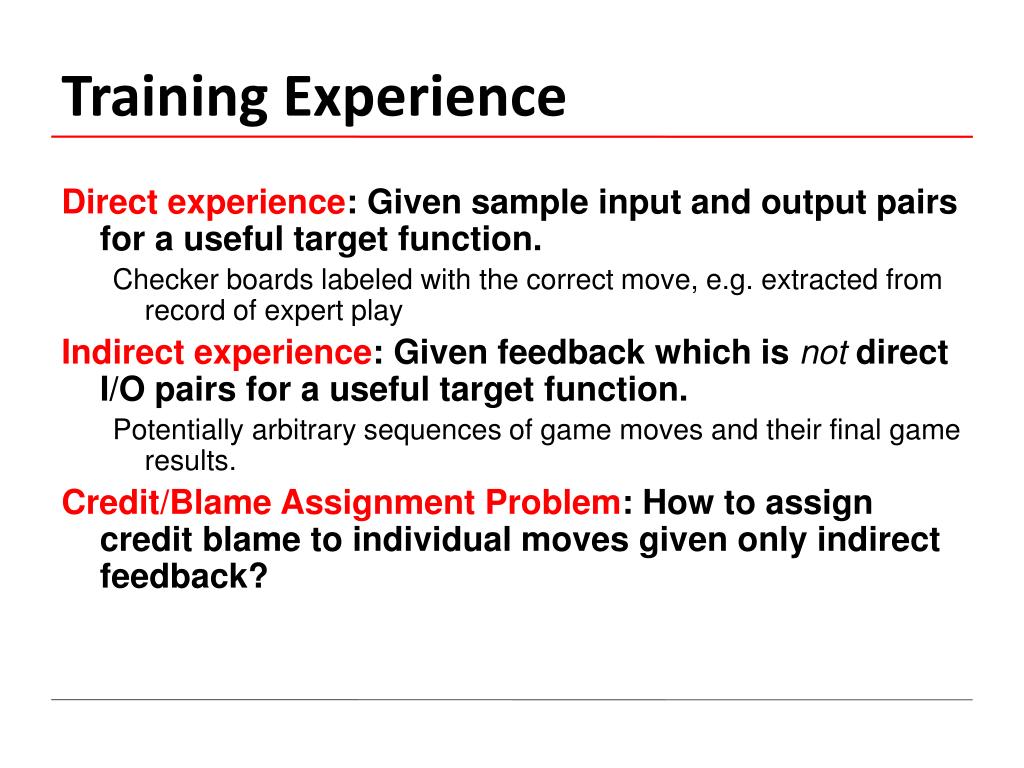 Training Experience

Direct experience: Given sample input and output pairs for a useful target function.

Checker boards labeled with the correct move, e.g. extracted from record of expert play

Indirect experience: Given feedback which is not direct I/O pairs for a useful target function.

Potentially arbitrary sequences of game moves and their final game results.

Credit/Blame Assignment Problem: How to assign credit blame to individual moves given only indirect feedback?